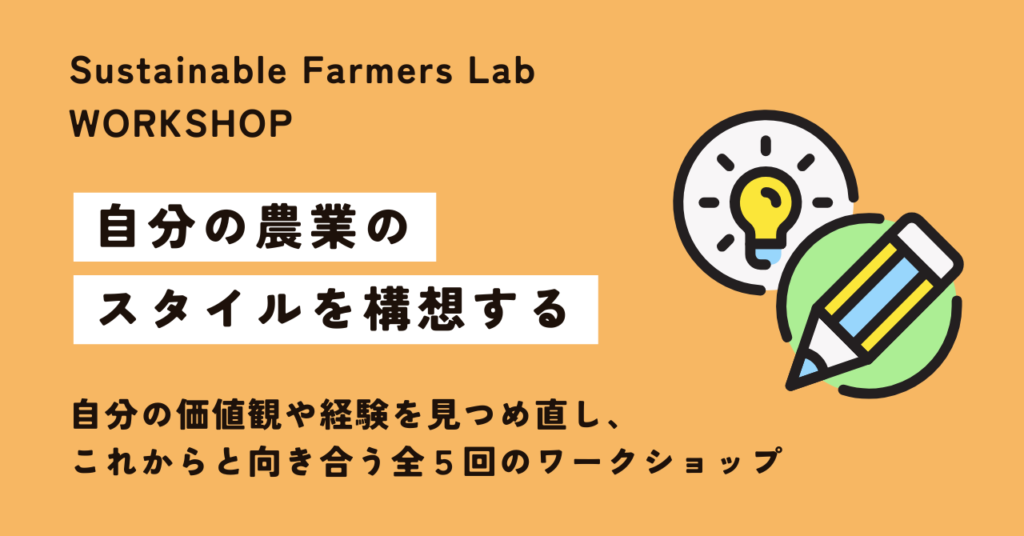 Sustainable Farmers Lab
WORKSHOP

自分の農業の
スタイルを構想する

自分の価値観や経験を見つめ直し、
これからと向き合う全５回のワークショップ